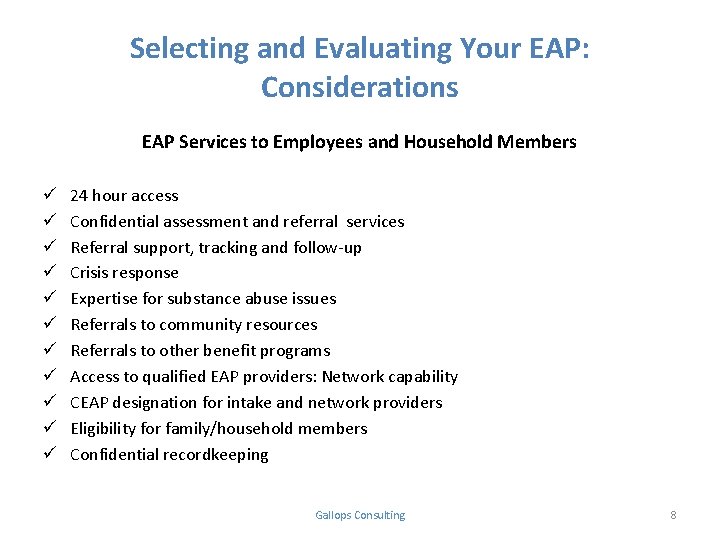 Selecting and Evaluating Your EAP: Considerations

EAP Services to Employees and Household Members

✓ 24 hour access
✓ Confidential assessment and referral services
✓ Referral support, tracking and follow-up
✓ Crisis response
✓ Expertise for substance abuse issues
✓ Referrals to community resources
✓ Referrals to other benefit programs
✓ Access to qualified EAP providers: Network capability
✓ CEAP designation for intake and network providers
✓ Eligibility for family/household members
✓ Confidential recordkeeping

Gallops Consulting

8